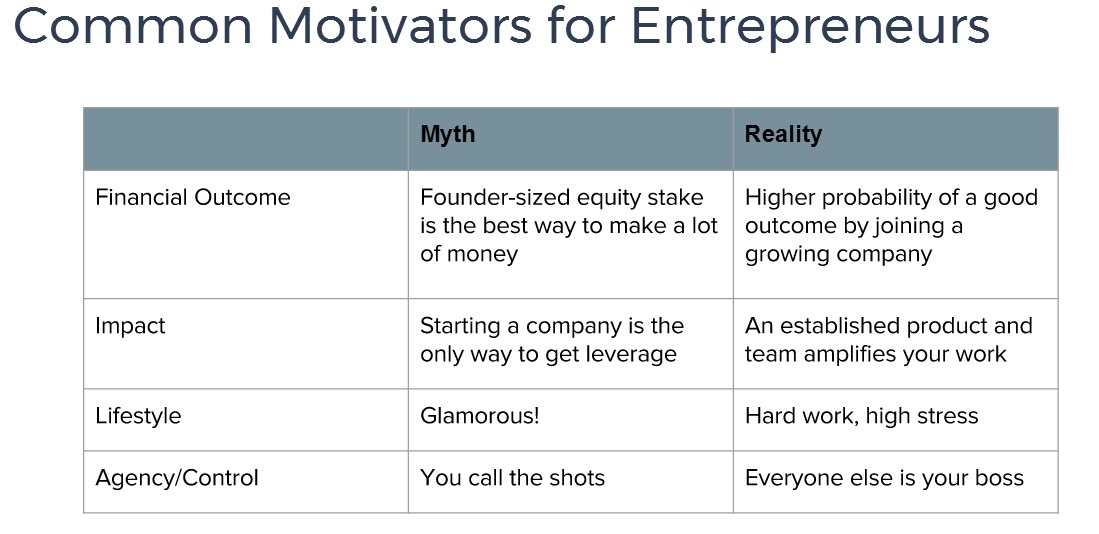 Common Motivators for Entrepreneurs

| | Myth | Reality |
|---|---|---|
| Financial Outcome | Founder-sized equity stake is the best way to make a lot of money | Higher probability of a good outcome by joining a growing company |
| Impact | Starting a company is the only way to get leverage | An established product and team amplifies your work |
| Lifestyle | Glamorous! | Hard work, high stress |
| Agency/Control | You call the shots | Everyone else is your boss |